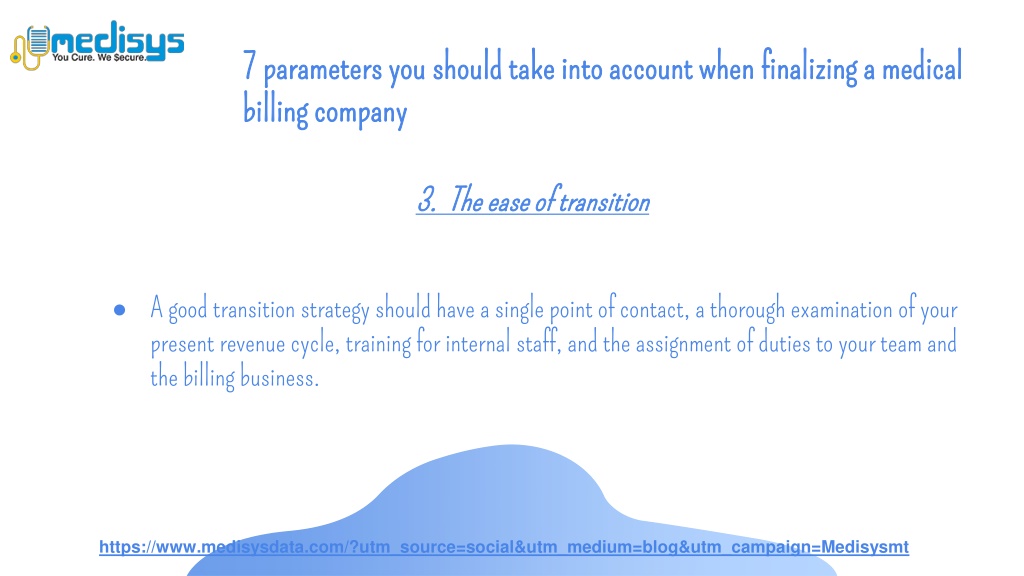 medisys
You Cure. We Secure.

7 parameters you should take into account when finalizing a medical billing company

3. The ease of transition

● A good transition strategy should have a single point of contact, a thorough examination of your present revenue cycle, training for internal staff, and the assignment of duties to your team and the billing business.

https://www.medisysdata.com/?utm_source=social&utm_medium=blog&utm_campaign=Medisysmt